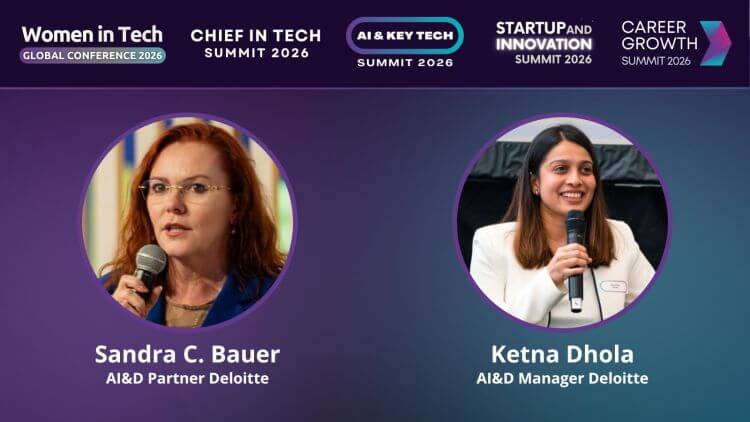 Women in Tech
GLOBAL CONFERENCE 2026

CHIEF IN TECH
SUMMIT 2026

AI & KEY TECH
SUMMIT 2026

STARTUP AND INNOVATION
SUMMIT 2026

CAREER GROWTH
SUMMIT 2026

Sandra C. Bauer
AI&D Partner Deloitte

Ketna Dhola
AI&D Manager Deloitte